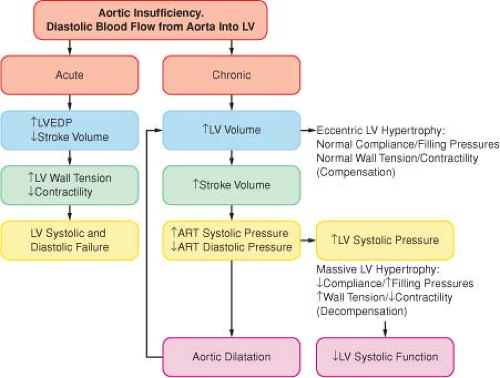 Aortic Insufficiency.
Diastolic Blood Flow from Aorta Into LV

Acute

↑LVEDP
↓Stroke Volume

↑LV Wall Tension
↓Contractility

LV Systolic and Diastolic Failure

Chronic

↑LV Volume

Eccentric LV Hypertrophy:
Normal Compliance/Filling Pressures
Normal Wall Tension/Contractility
(Compensation)

↑Stroke Volume

↑ART Systolic Pressure
↓ART Diastolic Pressure

↑LV Systolic Pressure

Massive LV Hypertrophy:
↓Compliance/↑Filling Pressures
↑Wall Tension/↓Contractility
(Decompensation)

Aortic Dilatation

↓LV Systolic Function